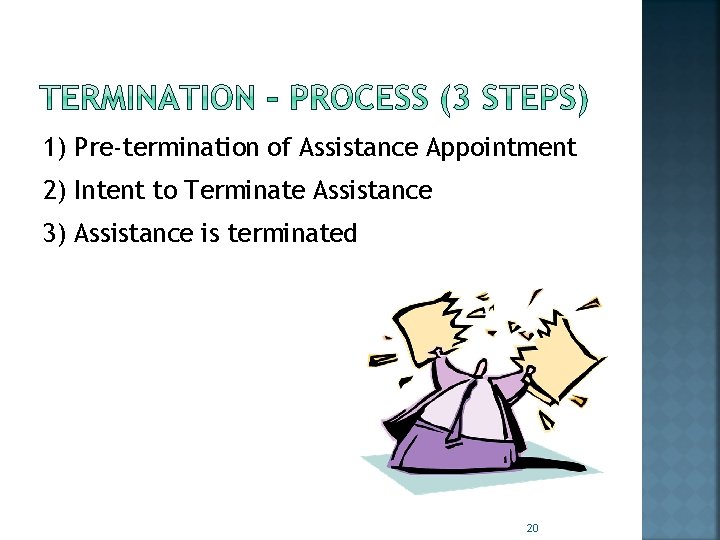 TERMINATION – PROCESS (3 STEPS)

1) Pre-termination of Assistance Appointment

2) Intent to Terminate Assistance

3) Assistance is terminated

20